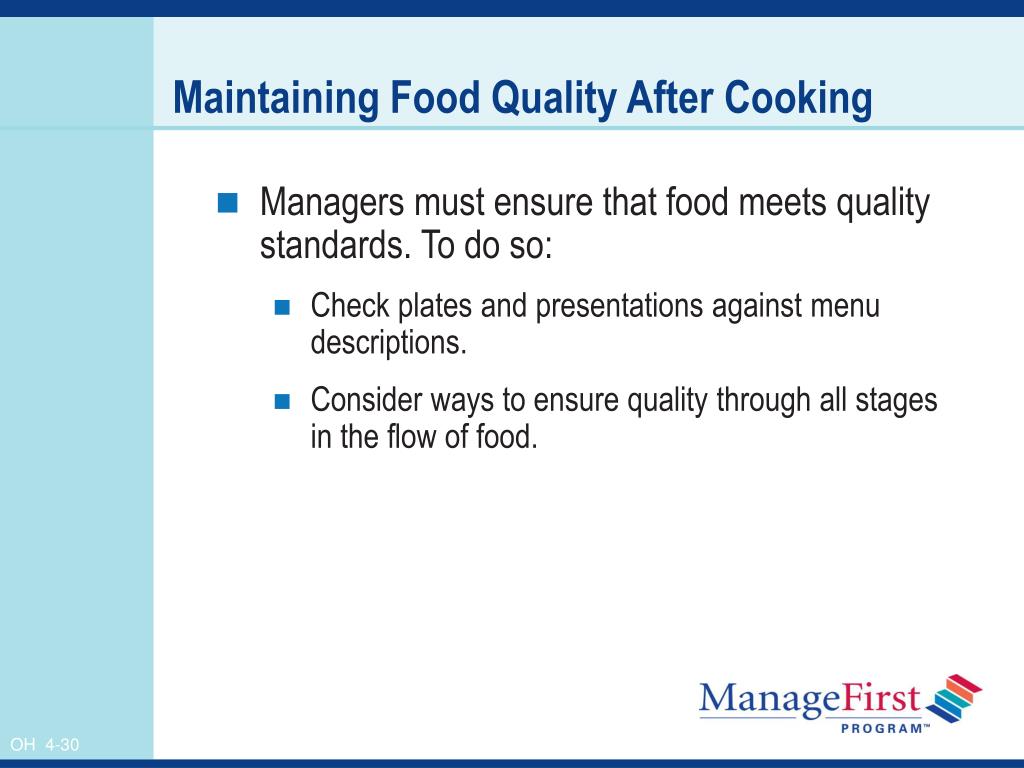 Maintaining Food Quality After Cooking

Managers must ensure that food meets quality standards. To do so:

Check plates and presentations against menu descriptions.

Consider ways to ensure quality through all stages in the flow of food.

ManageFirst PROGRAM™

OH 4-30